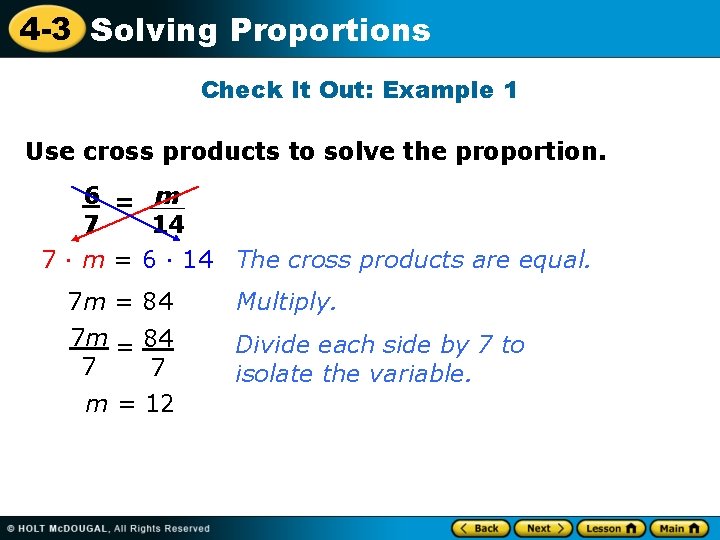 4-3 Solving Proportions

Check It Out: Example 1

Use cross products to solve the proportion.

$\frac{6}{7} = \frac{m}{14}$

$7 \cdot m = 6 \cdot 14$ The cross products are equal.

$7m = 84$ Multiply.

$\frac{7m}{7} = \frac{84}{7}$ Divide each side by 7 to isolate the variable.

$m = 12$

© HOLT McDOUGAL, All Rights Reserved

Back Next Lesson Main